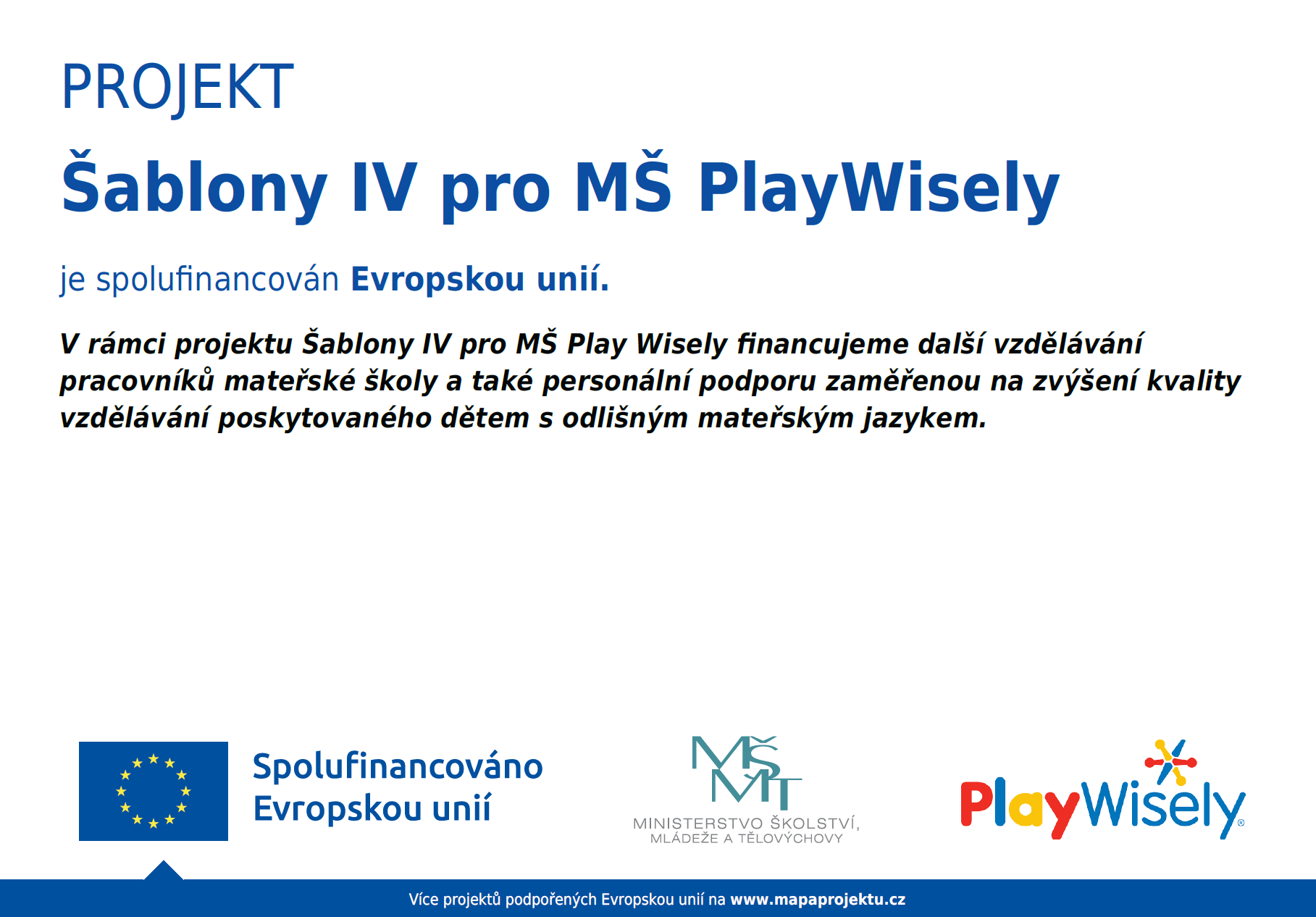 PROJEKT

Šablony IV pro MŠ PlayWisely

je spolufinancován Evropskou unií.

V rámci projektu Šablony IV pro MŠ Play Wisely financujeme další vzdělávání pracovníků mateřské školy a také personální podporu zaměřenou na zvýšení kvality vzdělávání poskytovaného dětem s odlišným mateřským jazykem.

Spolufinancováno Evropskou unií

MŠMT
MINISTERSTVO ŠKOLSTVÍ, MLÁDEŽE A TĚLOVÝCHOVY

PlayWisely®

Více projektů podpořených Evropskou unií na www.mapaprojektu.cz